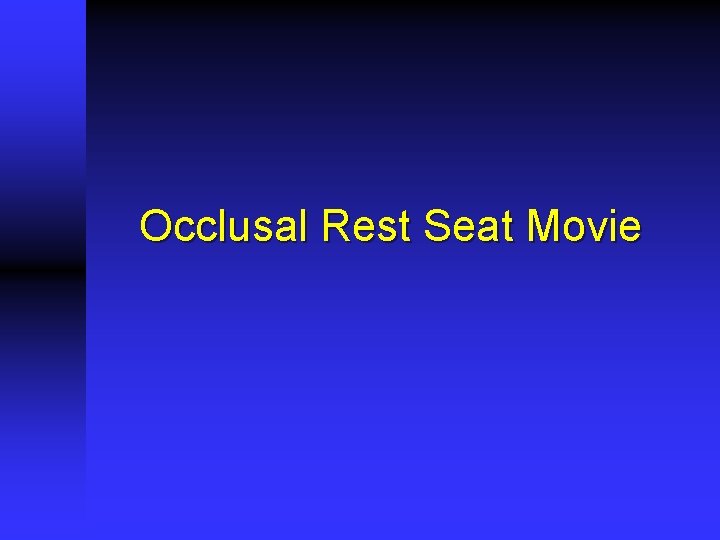 Occlusal Rest Seat Movie